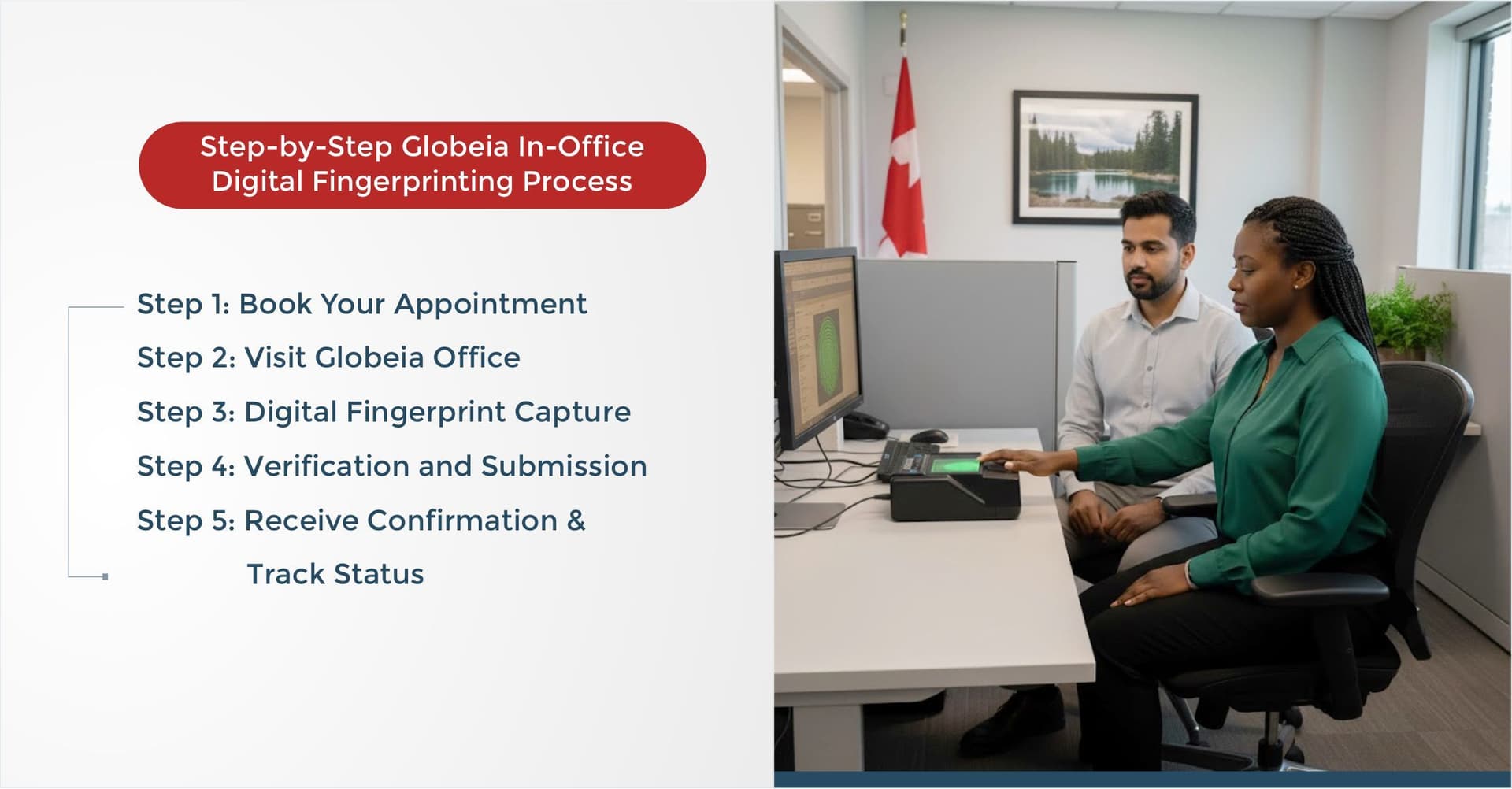 Step-by-Step Globeia In-Office Digital Fingerprinting Process

Step 1: Book Your Appointment

Step 2: Visit Globeia Office

Step 3: Digital Fingerprint Capture

Step 4: Verification and Submission

Step 5: Receive Confirmation & Track Status